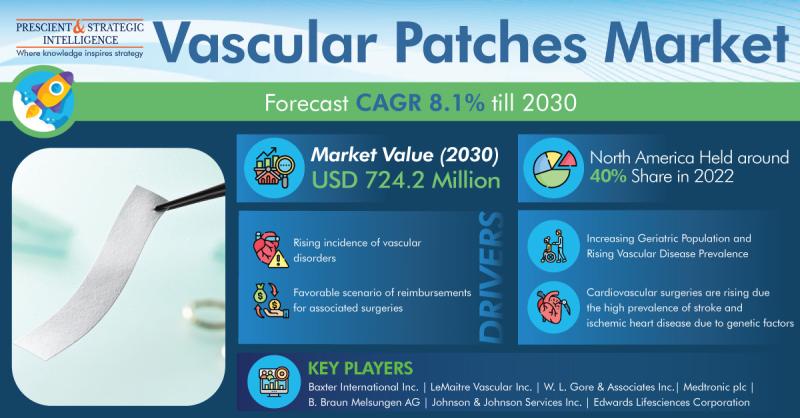 PRESCIENT & STRATEGIC INTELLIGENCE
Where knowledge inspires strategy

Vascular Patches Market

Forecast CAGR 8.1% till 2030

Market Value (2030)
USD 724.2 Million

North America Held around 40% Share in 2022

DRIVERS

Rising incidence of vascular disorders

Favorable scenario of reimbursements for associated surgeries

Increasing Geriatric Population and Rising Vascular Disease Prevalence

Cardiovascular surgeries are rising due the high prevalence of stroke and ischemic heart disease due to genetic factors

KEY PLAYERS

Baxter International Inc. | LeMaitre Vascular Inc. | W. L. Gore & Associates Inc.| Medtronic plc | B. Braun Melsungen AG | Johnson & Johnson Services Inc. | Edwards Lifesciences Corporation